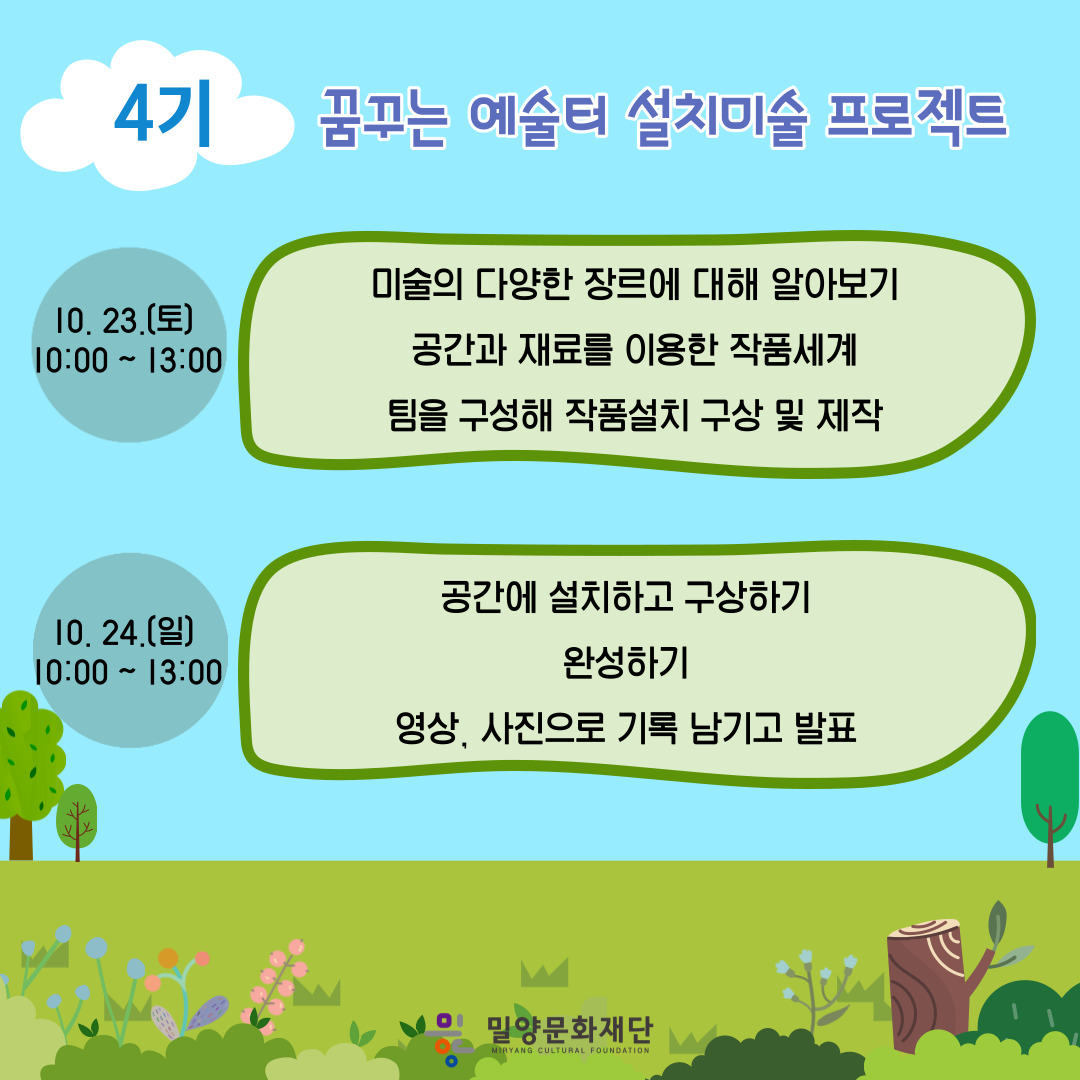 4기 꿈꾸는 예술터 설치미술 프로젝트

10. 23.(토)
10:00 ~ 13:00

미술의 다양한 장르에 대해 알아보기
공간과 재료를 이용한 작품세계
팀을 구성해 작품설치 구상 및 제작

10. 24.(일)
10:00 ~ 13:00

공간에 설치하고 구상하기
완성하기
영상, 사진으로 기록 남기고 발표

밀양문화재단
MIRYANG CULTURAL FOUNDATION